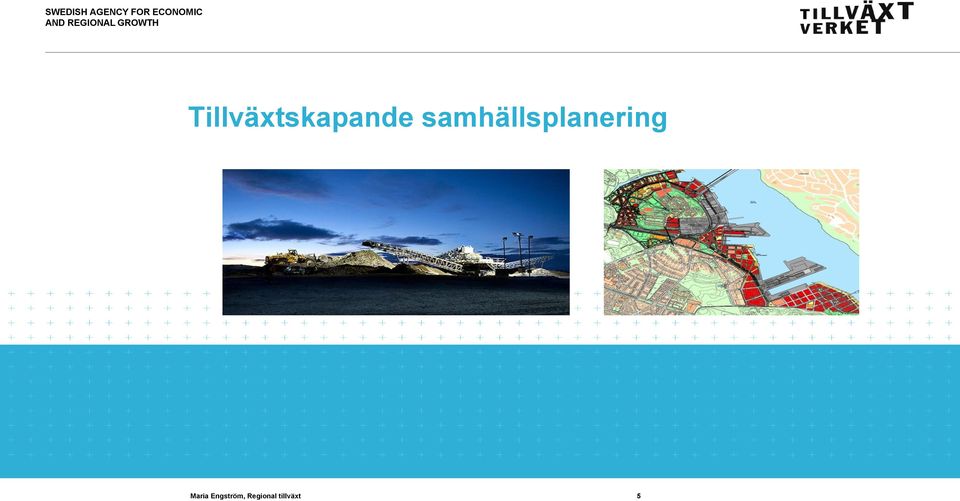 SWEDISH AGENCY FOR ECONOMIC AND REGIONAL GROWTH

TILLVÄXT VERKET

Tillväxtskapande samhällsplanering

Maria Engström, Regional tillväxt

5